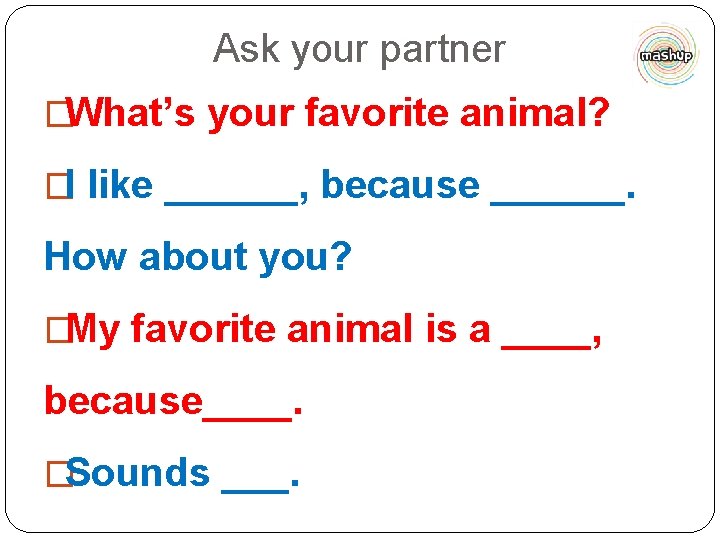 Ask your partner

mashup

□What's your favorite animal?

□I like ______, because ______.
How about you?

□My favorite animal is a ____, because____.

□Sounds ___.